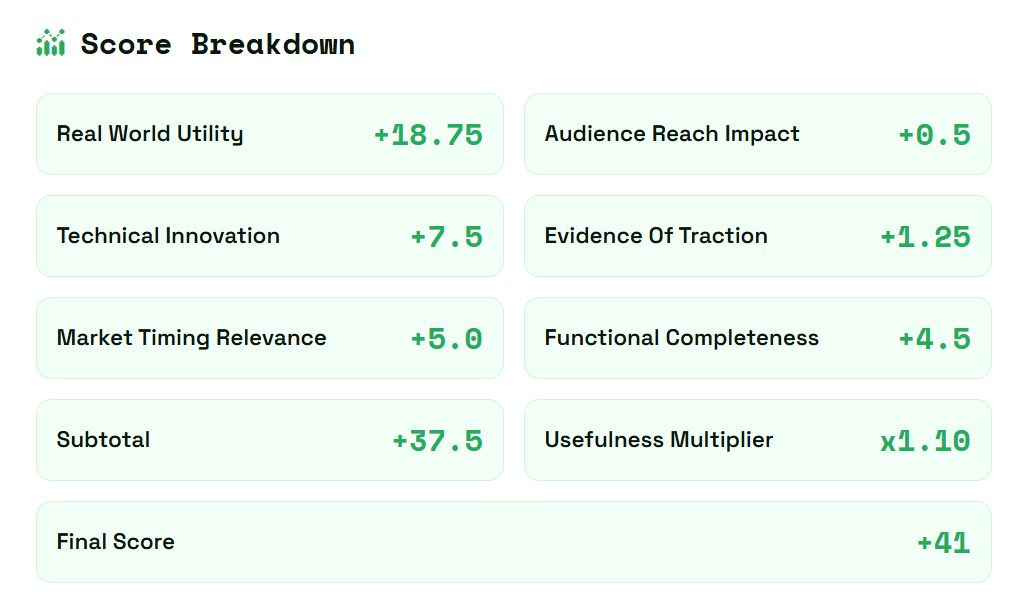 Score Breakdown

Real World Utility +18.75

Audience Reach Impact +0.5

Technical Innovation +7.5

Evidence Of Traction +1.25

Market Timing Relevance +5.0

Functional Completeness +4.5

Subtotal +37.5

Usefulness Multiplier x1.10

Final Score +41